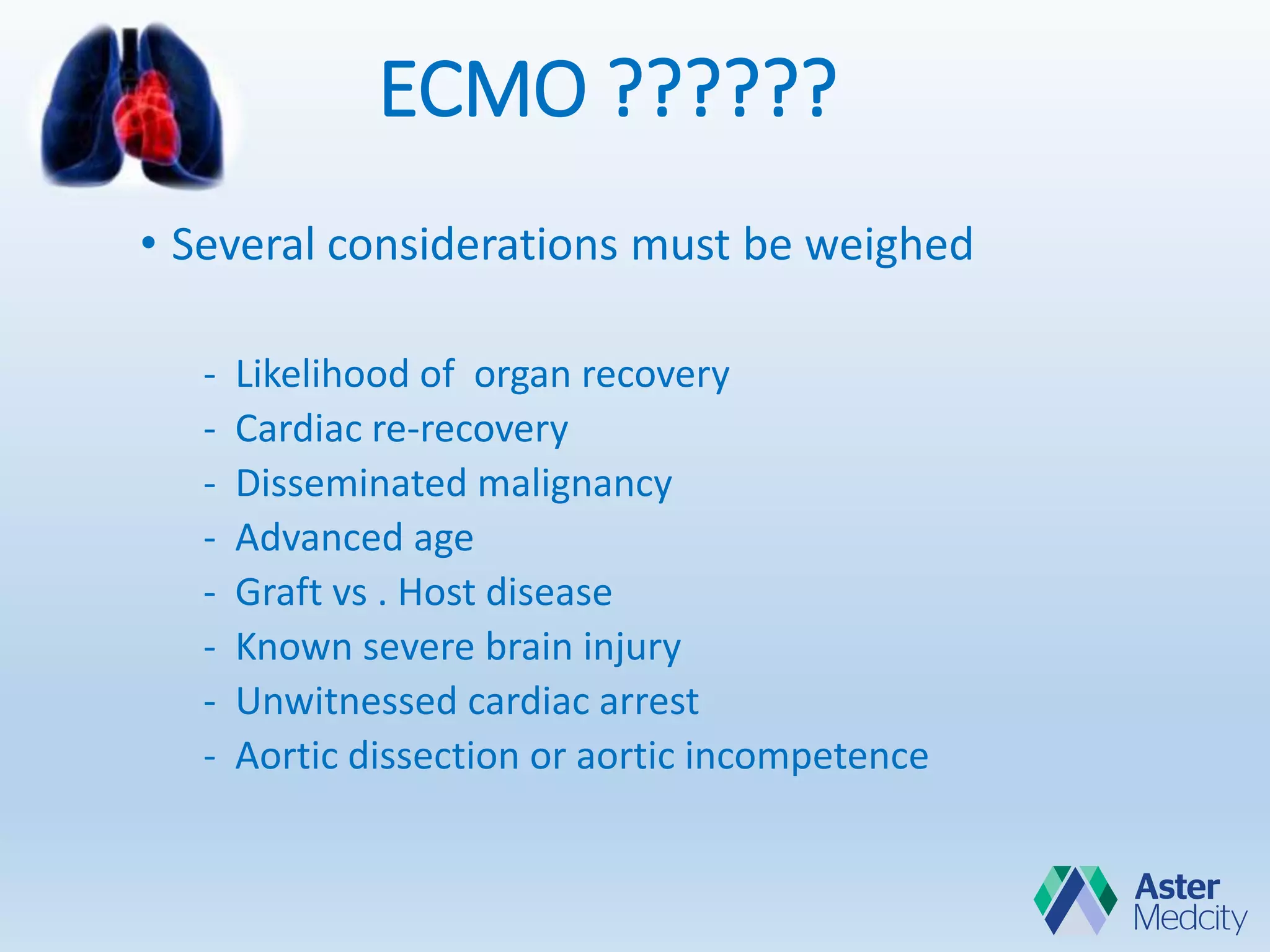 ECMO ??????

• Several considerations must be weighed

- Likelihood of organ recovery
- Cardiac re-recovery
- Disseminated malignancy
- Advanced age
- Graft vs . Host disease
- Known severe brain injury
- Unwitnessed cardiac arrest
- Aortic dissection or aortic incompetence

Aster Medcity